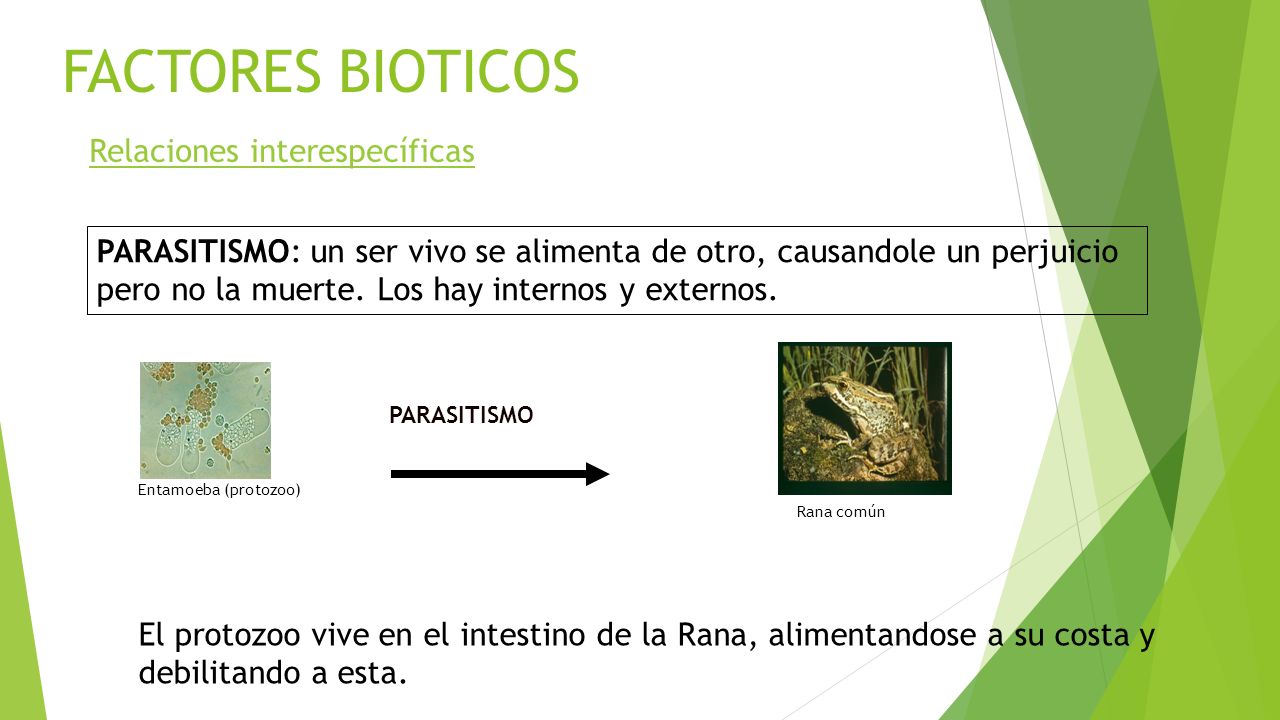 FACTORES BIOTICOS

Relaciones interespecíficas

PARASITISMO: un ser vivo se alimenta de otro, causandole un perjuicio pero no la muerte. Los hay internos y externos.

Entamoeba (protozoo)

PARASITISMO

Rana común

El protozoo vive en el intestino de la Rana, alimentandose a su costa y debilitando a esta.